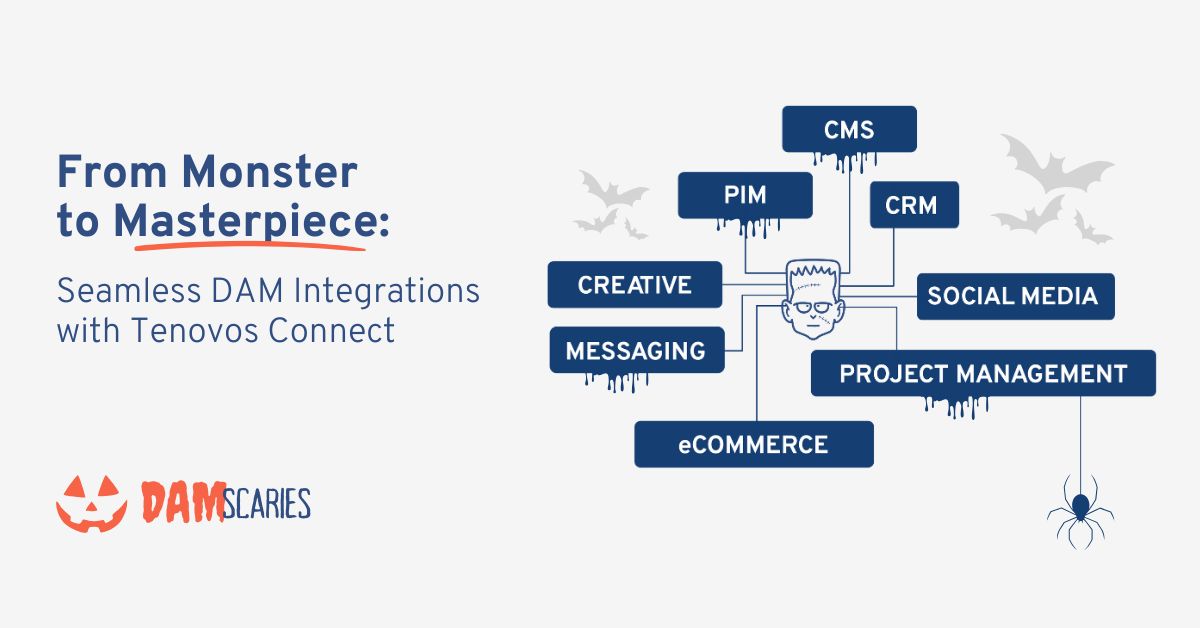 From Monster to Masterpiece:

Seamless DAM Integrations with Tenovos Connect

DAMSCARIES

CMS

PIM

CRM

CREATIVE

SOCIAL MEDIA

MESSAGING

PROJECT MANAGEMENT

eCOMMERCE